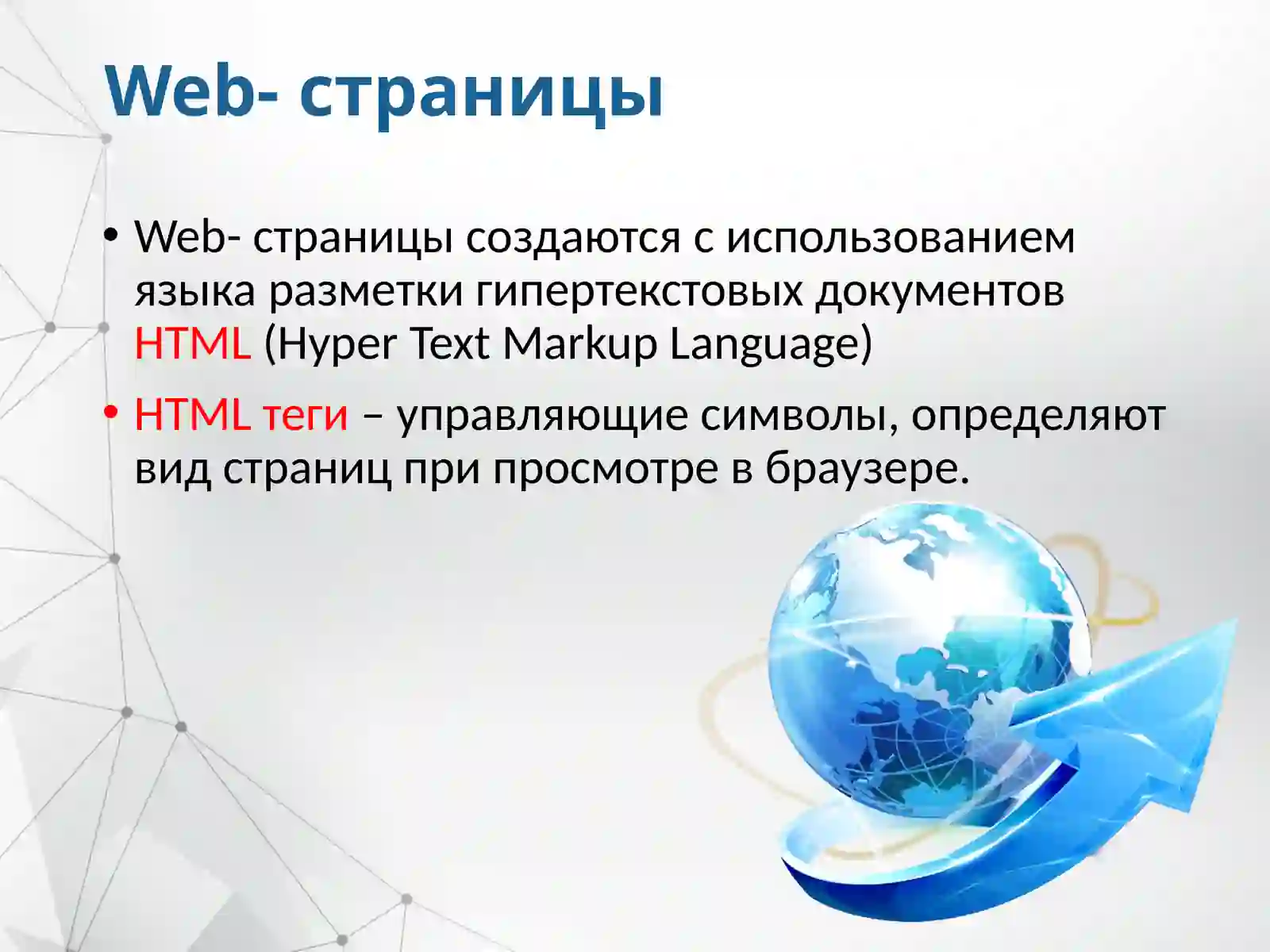 Web- страницы

• Web- страницы создаются с использованием языка разметки гипертекстовых документов HTML (Hyper Text Markup Language)

• HTML теги – управляющие символы, определяют вид страниц при просмотре в браузере.